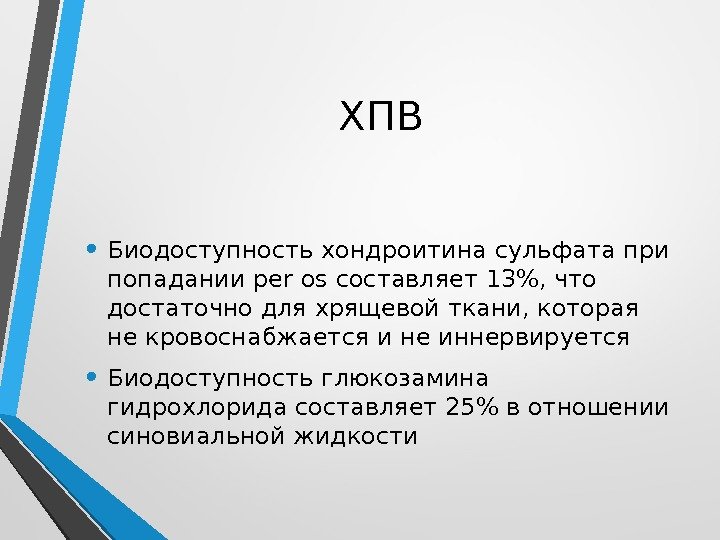 ХПВ

• Биодоступность хондроитина сульфата при попадании per os составляет 13%, что достаточно для хрящевой ткани, которая не кровоснабжается и не иннервируется

• Биодоступность глюкозамина гидрохлорида составляет 25% в отношении синовиальной жидкости